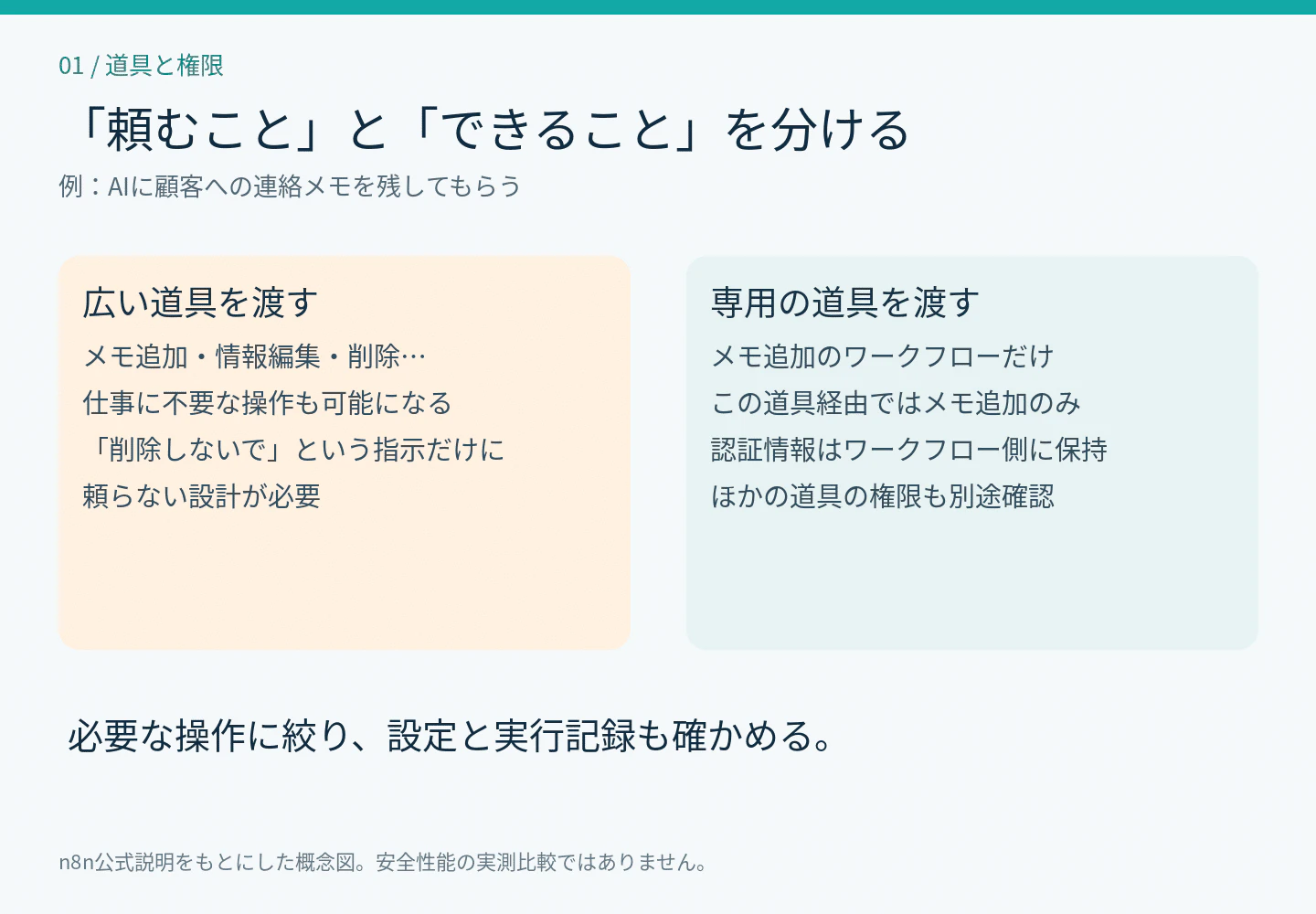 01 / 道具と権限

「頼むこと」と「できること」を分ける

例：AIに顧客への連絡メモを残してもらう

広い道具を渡す

メモ追加・情報編集・削除…
仕事に不要な操作も可能になる
「削除しないで」という指示だけに
頼らない設計が必要

専用の道具を渡す

メモ追加のワークフローだけ
この道具経由ではメモ追加のみ
認証情報はワークフロー側に保持
ほかの道具の権限も別途確認

必要な操作に絞り、設定と実行記録も確かめる。

n8n公式説明をもとにした概念図。安全性能の実測比較ではありません。